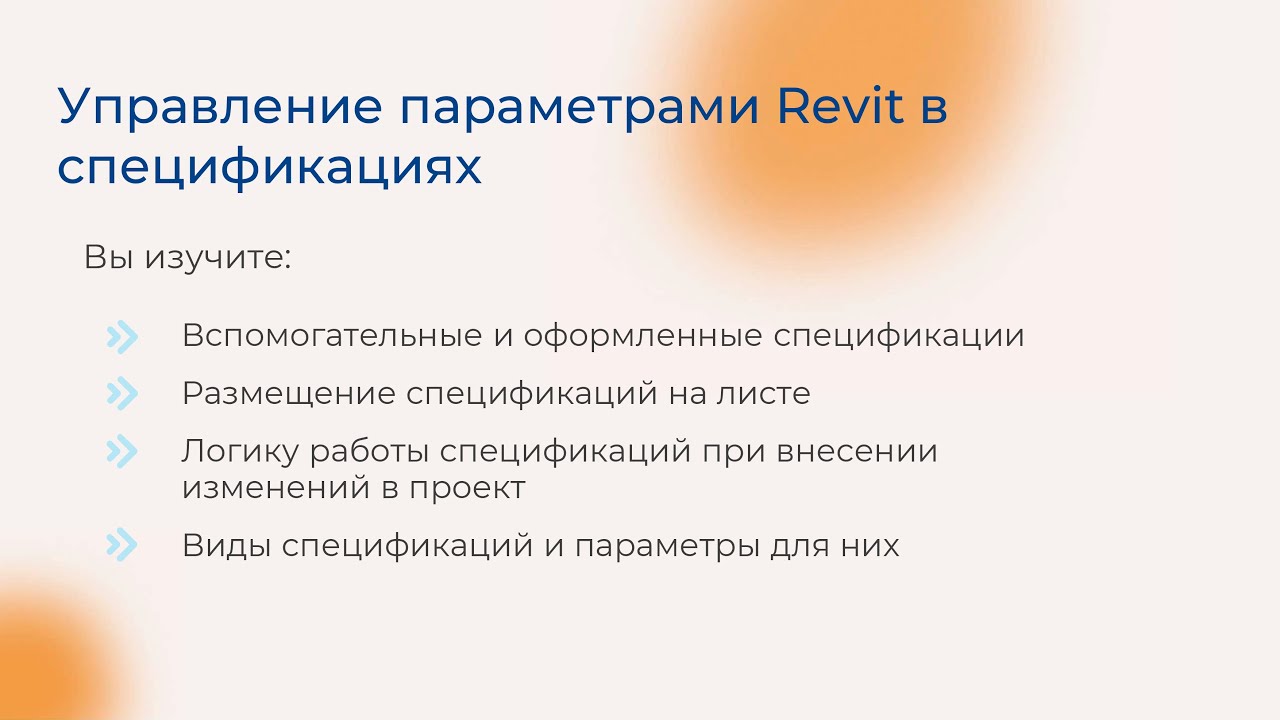 Управление параметрами Revit в спецификациях

Вы изучите:

Вспомогательные и оформленные спецификации

Размещение спецификаций на листе

Логику работы спецификаций при внесении изменений в проект

Виды спецификаций и параметры для них